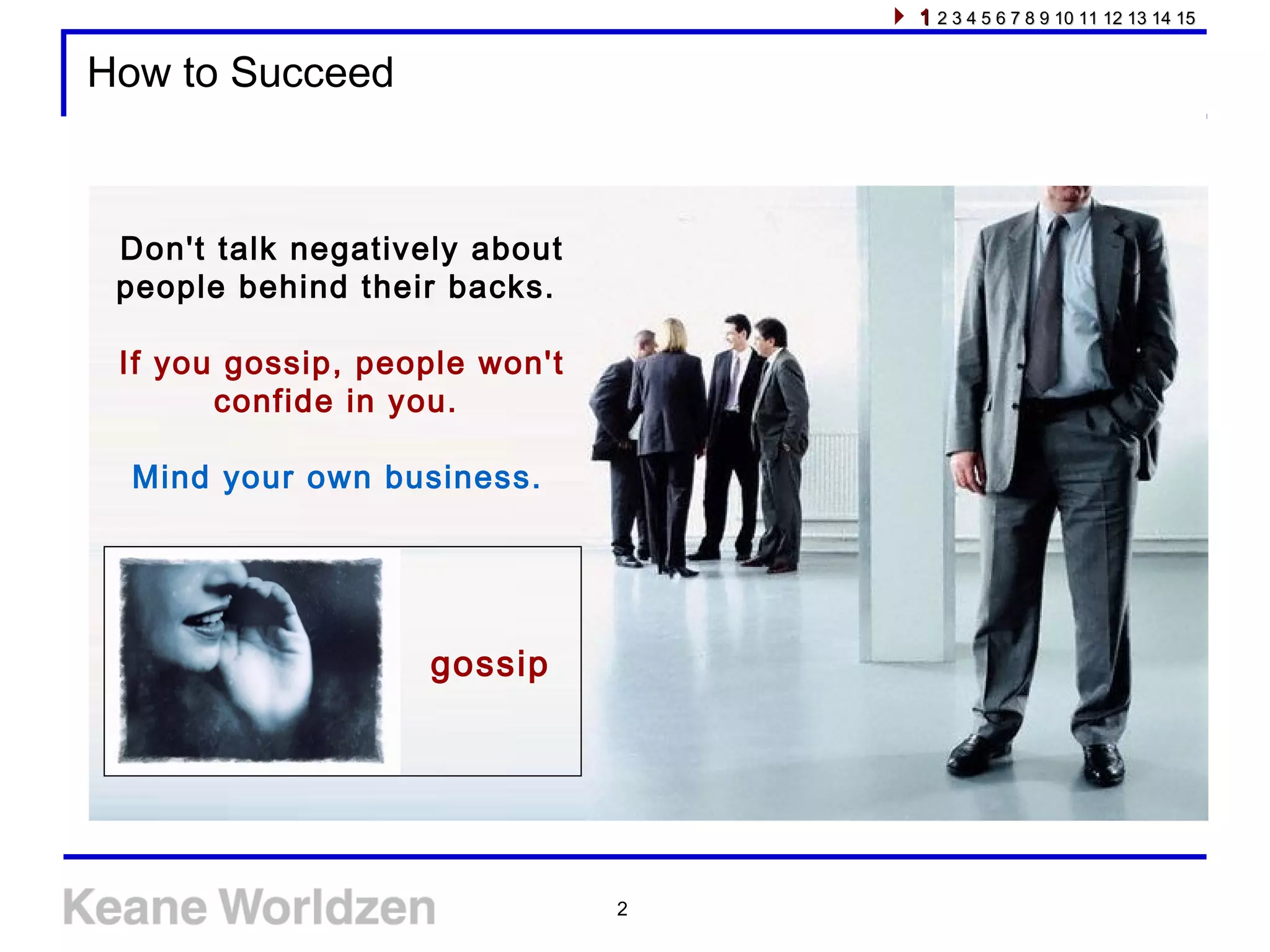 1 2 3 4 5 6 7 8 9 10 11 12 13 14 15

How to Succeed

Don't talk negatively about people behind their backs.

If you gossip, people won't confide in you.

Mind your own business.

gossip

Keane Worldzen

2